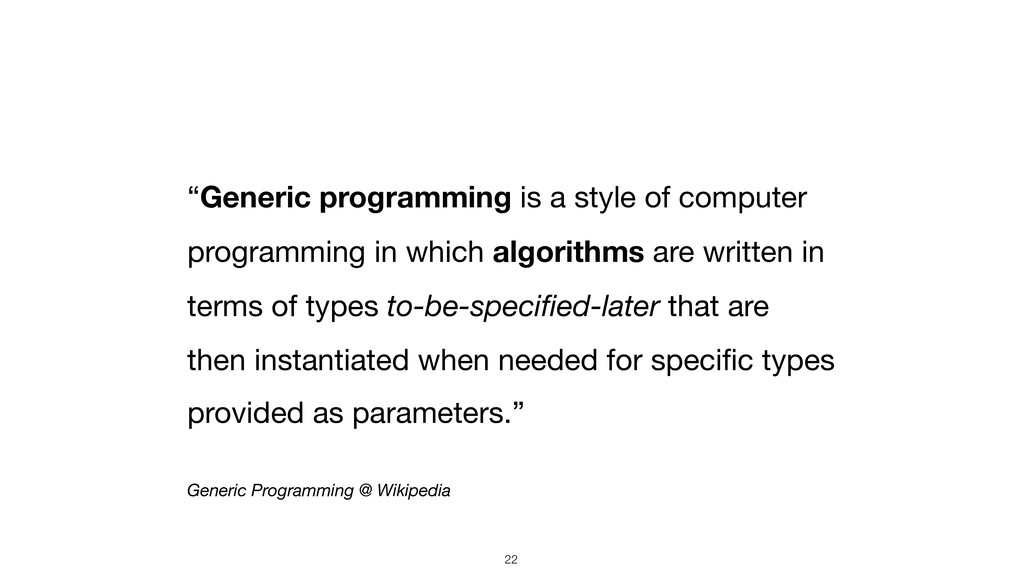 “Generic programming is a style of computer programming in which algorithms are written in terms of types to-be-specified-later that are then instantiated when needed for specific types provided as parameters.”

Generic Programming @ Wikipedia

22